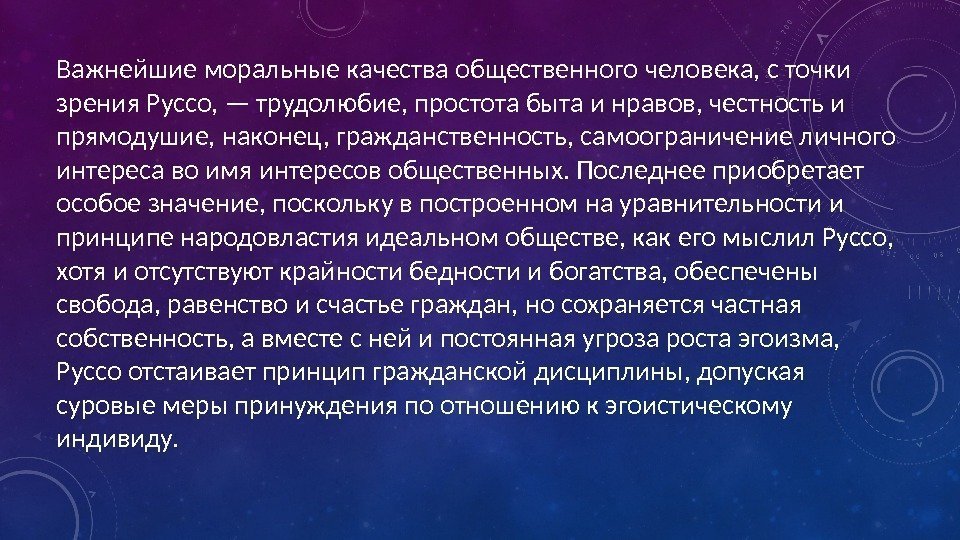 Важнейшие моральные качества общественного человека, с точки зрения Руссо, — трудолюбие, простота быта и нравов, честность и прямодушие, наконец, гражданственность, самоограничение личного интереса во имя интересов общественных. Последнее приобретает особое значение, поскольку в построенном на уравнительности и принципе народовластия идеальном обществе, как его мыслил Руссо, хотя и отсутствуют крайности бедности и богатства, обеспечены свобода, равенство и счастье граждан, но сохраняется частная собственность, а вместе с ней и постоянная угроза роста эгоизма, Руссо отстаивает принцип гражданской дисциплины, допуская суровые меры принуждения по отношению к эгоистическому индивиду.